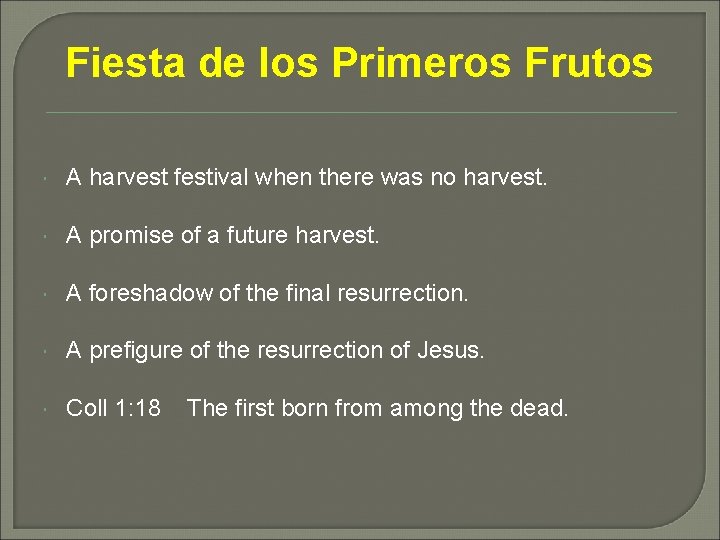 Fiesta de los Primeros Frutos

A harvest festival when there was no harvest.

A promise of a future harvest.

A foreshadow of the final resurrection.

A prefigure of the resurrection of Jesus.

Coll 1:18 The first born from among the dead.